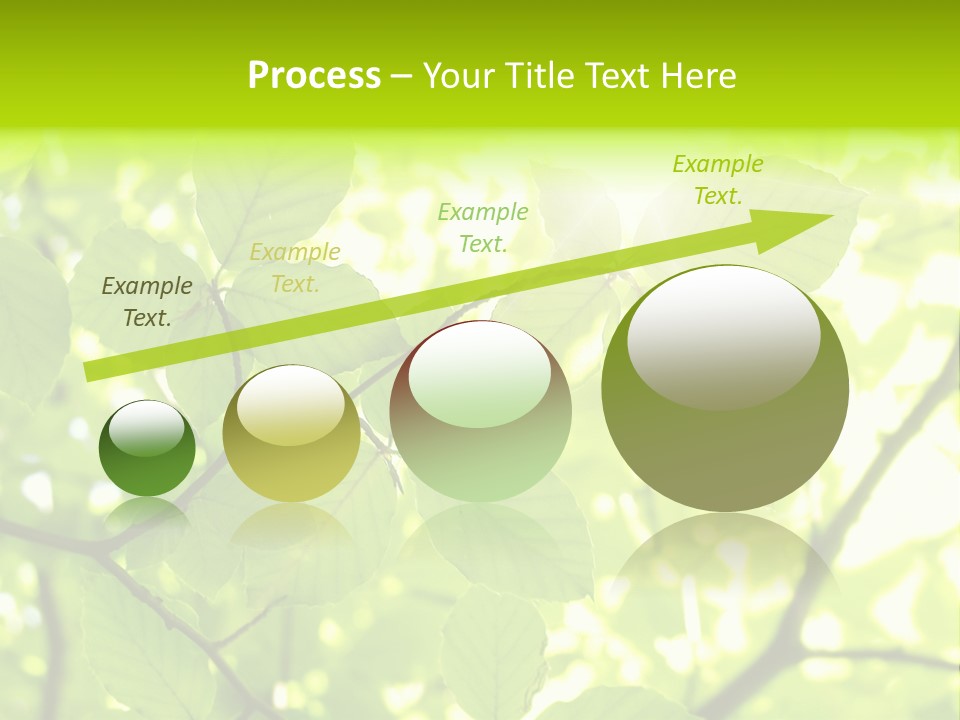 Process – Your Title Text Here

Example Text.

Example Text.

Example Text.

Example Text.